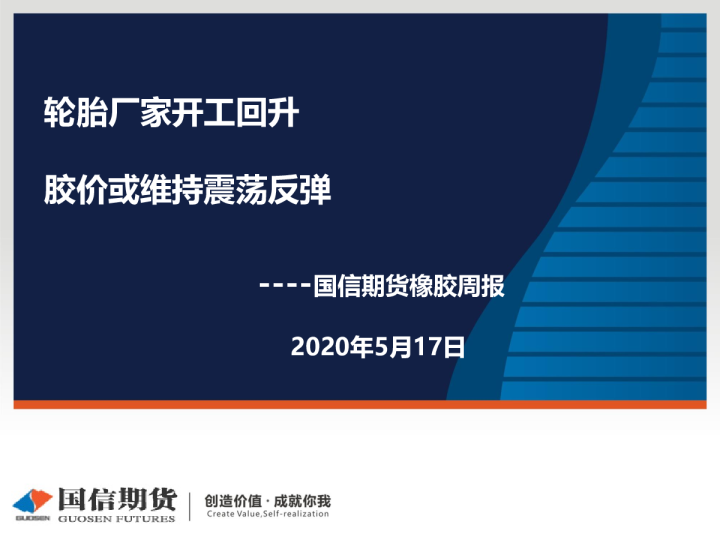 轮胎厂家开工回升

胶价或维持震荡反弹

----国信期货橡胶周报

2020年5月17日

GUOSEN 国信期货 GUOSEN FUTURES

创造价值 · 成就你我
Create Value,Self-realization